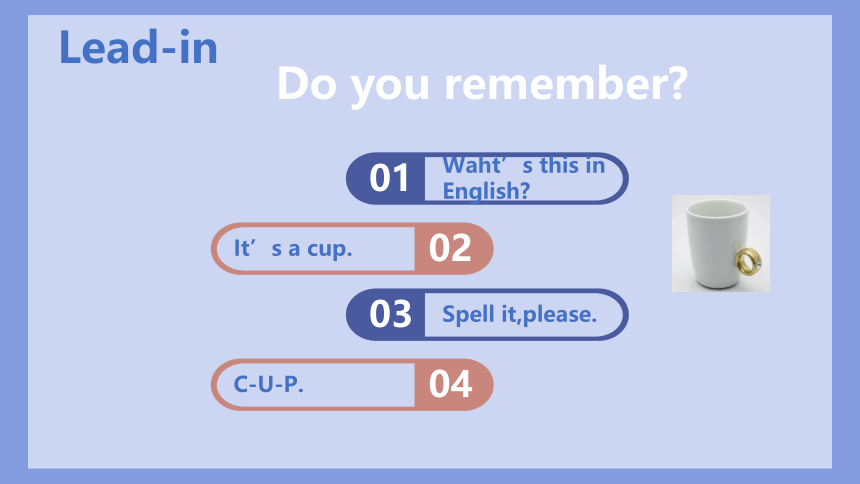 Lead-in

Do you remember?

01 Waht’s this in English?

It’s a cup. 02

03 Spell it,please.

C-U-P. 04